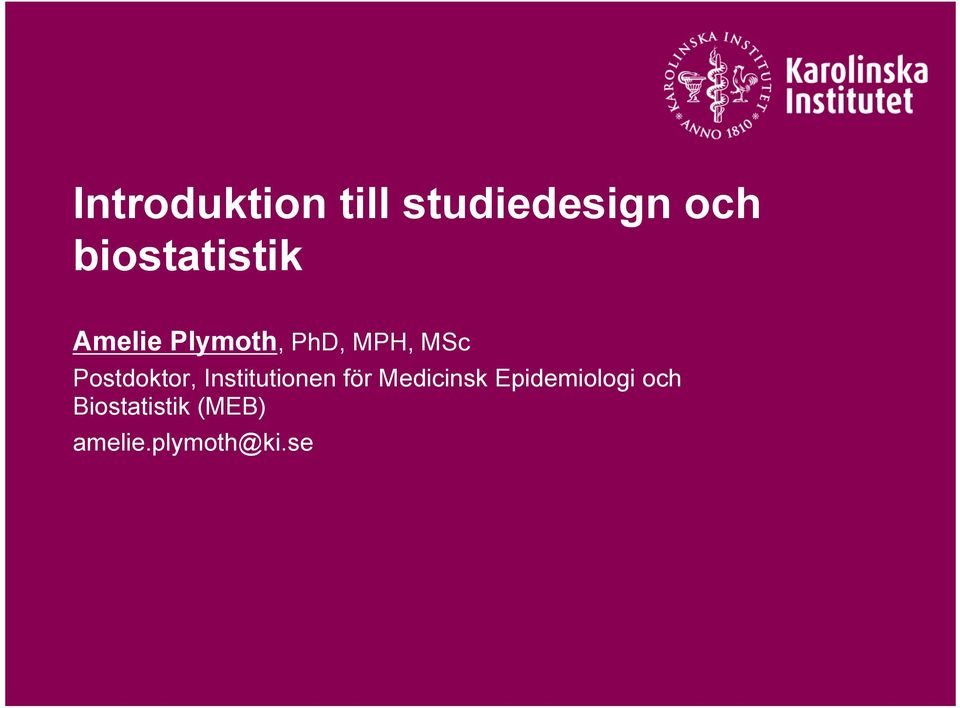 KAROLINSKA INSTITUTET ANNO 1810

Karolinska Institutet

Introduktion till studiedesign och biostatistik

Amelie Plymoth, PhD, MPH, MSc

Postdoktor, Institutionen för Medicinsk Epidemiologi och Biostatistik (MEB)

amelie.plymoth@ki.se